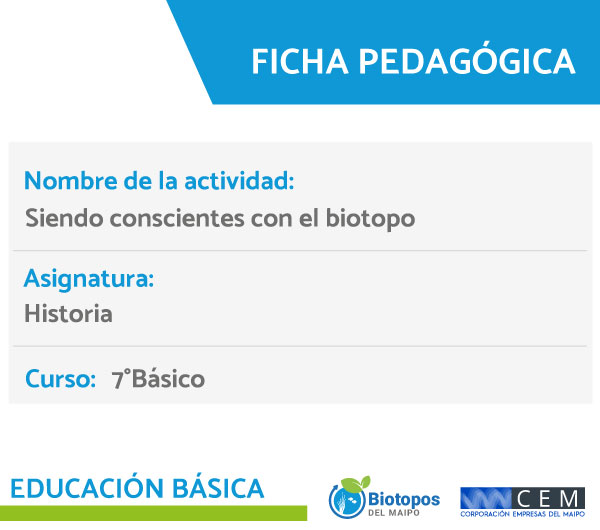 FICHA PEDAGÓGICA

Nombre de la actividad:
Siendo conscientes con el biotopo

Asignatura:
Historia

Curso: 7°Básico

EDUCACIÓN BÁSICA

Biotopos
DEL MAIPO

CEM
CORPORACIÓN EMPRESAS DEL MAIPO